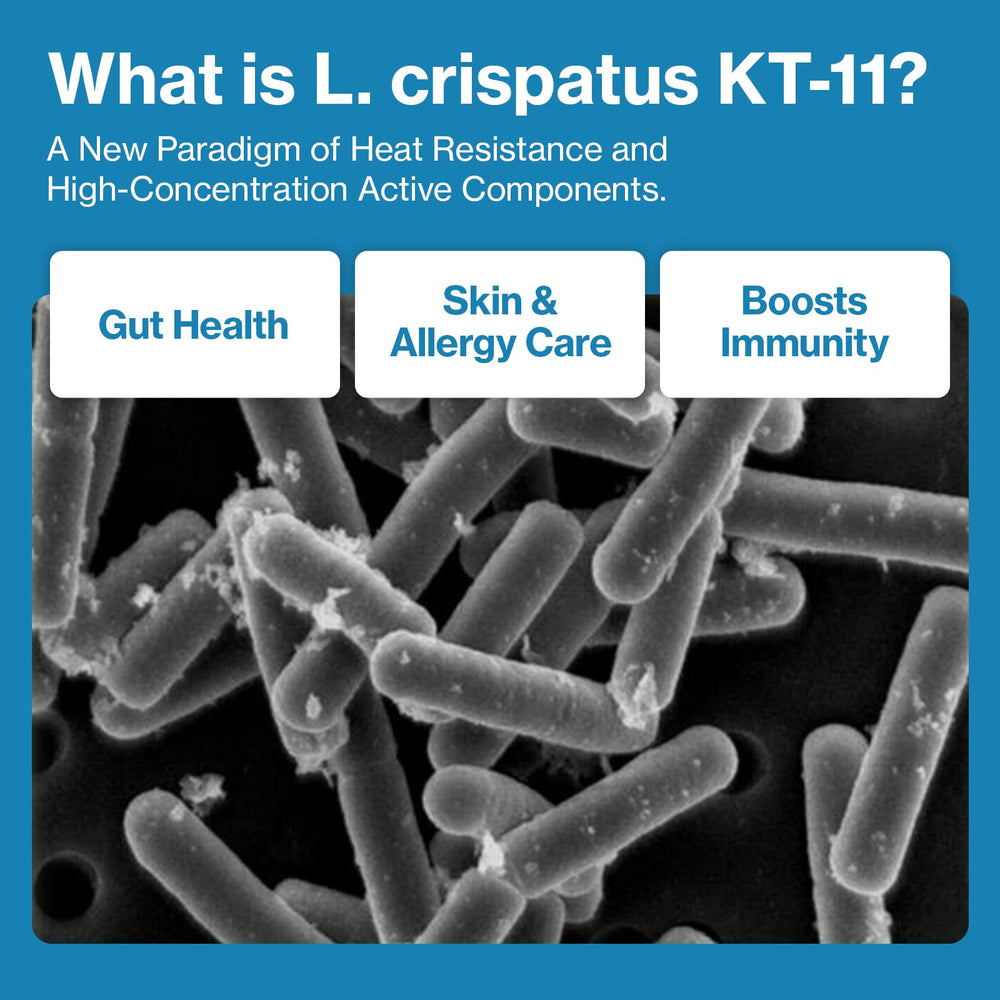 What is L. crispatus KT-11?

A New Paradigm of Heat Resistance and High-Concentration Active Components.

Gut Health

Skin & Allergy Care

Boosts Immunity